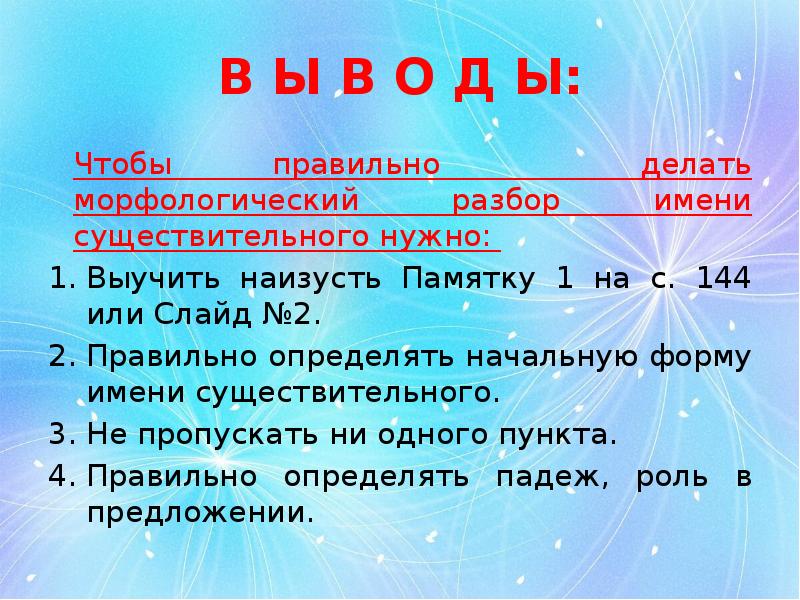 В Ы В О Д Ы:

Чтобы правильно делать морфологический разбор имени существительного нужно:

1. Выучить наизусть Памятку 1 на с. 144 или Слайд №2.
2. Правильно определять начальную форму имени существительного.
3. Не пропускать ни одного пункта.
4. Правильно определять падеж, роль в предложении.